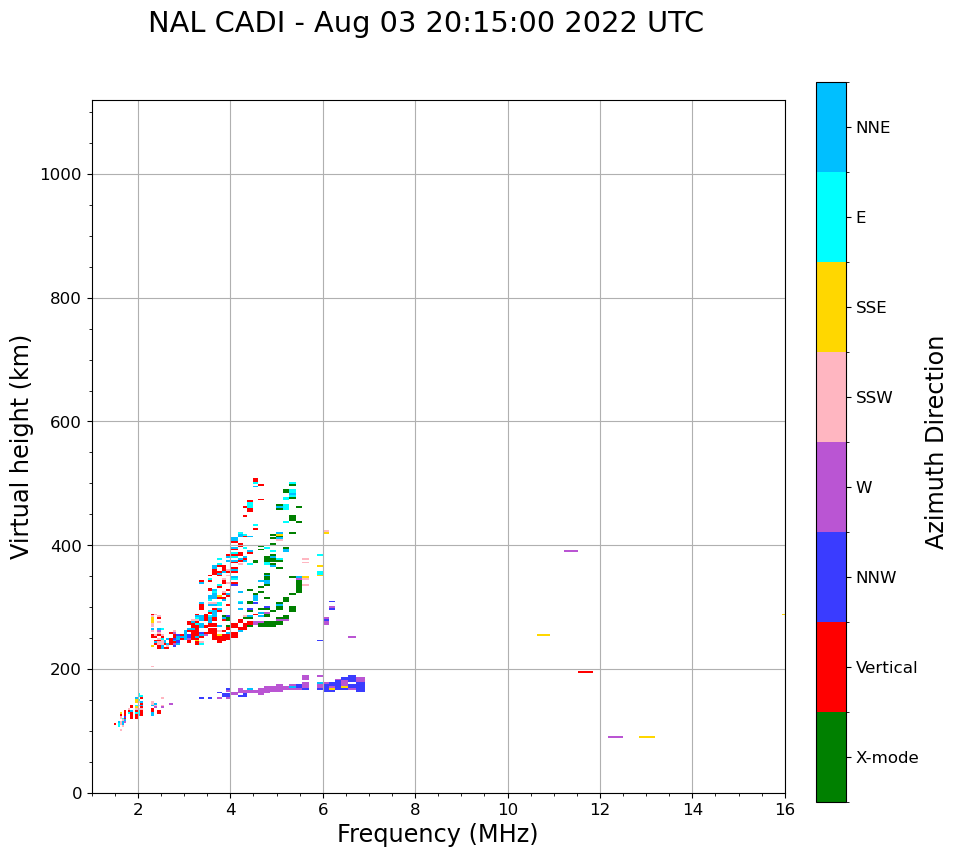 NAL CADI - Aug 03 20:15:00 2022 UTC

Virtual height (km)

1000
800
600
400
200
0

2
4
6
8
10
12
14
16

Frequency (MHz)

NNE
E
SSE
SSW
W
NNW
Vertical
X-mode

Azimuth Direction